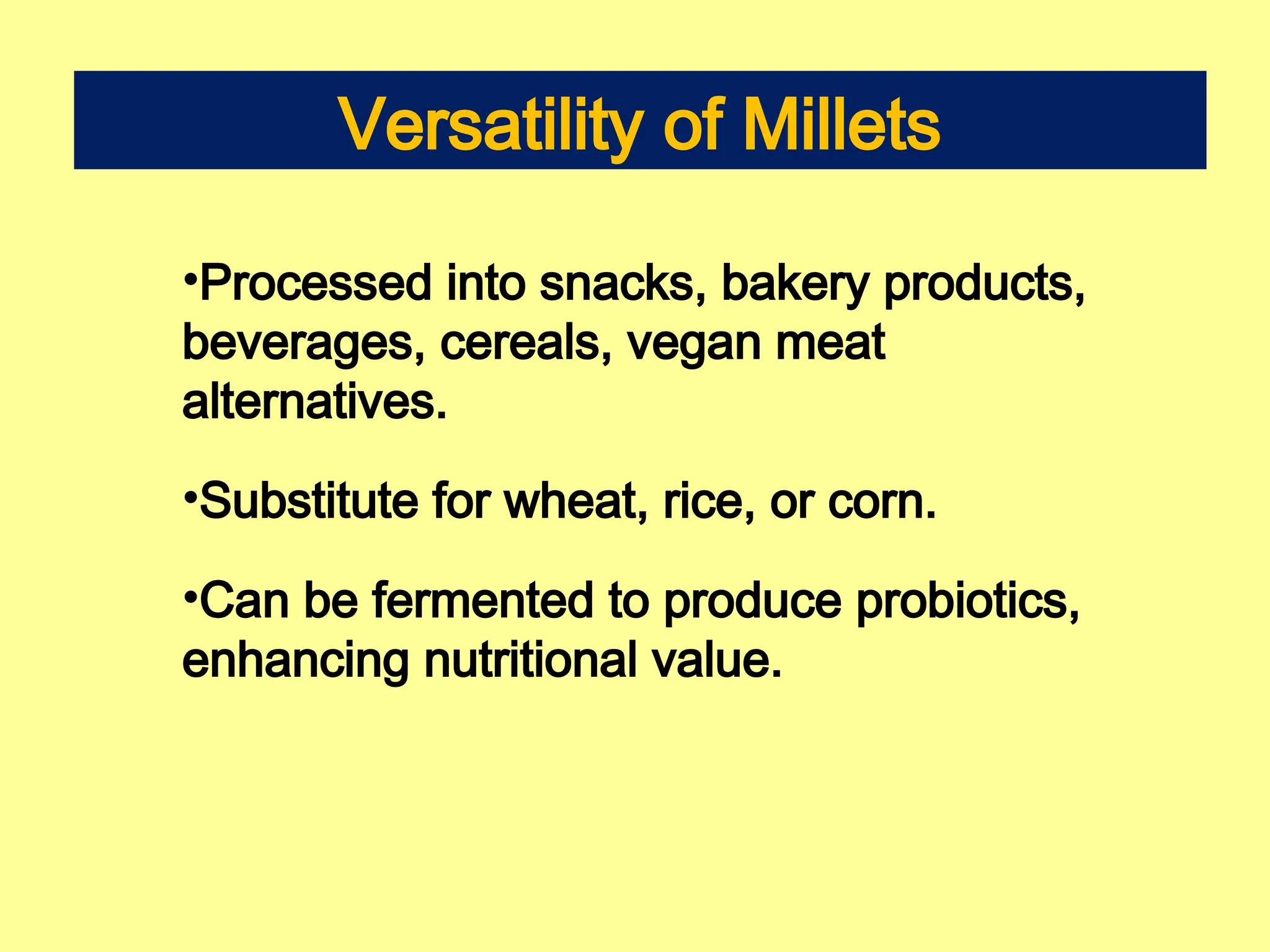 Versatility of Millets

•Processed into snacks, bakery products, beverages, cereals, vegan meat alternatives.

•Substitute for wheat, rice, or corn.

•Can be fermented to produce probiotics, enhancing nutritional value.